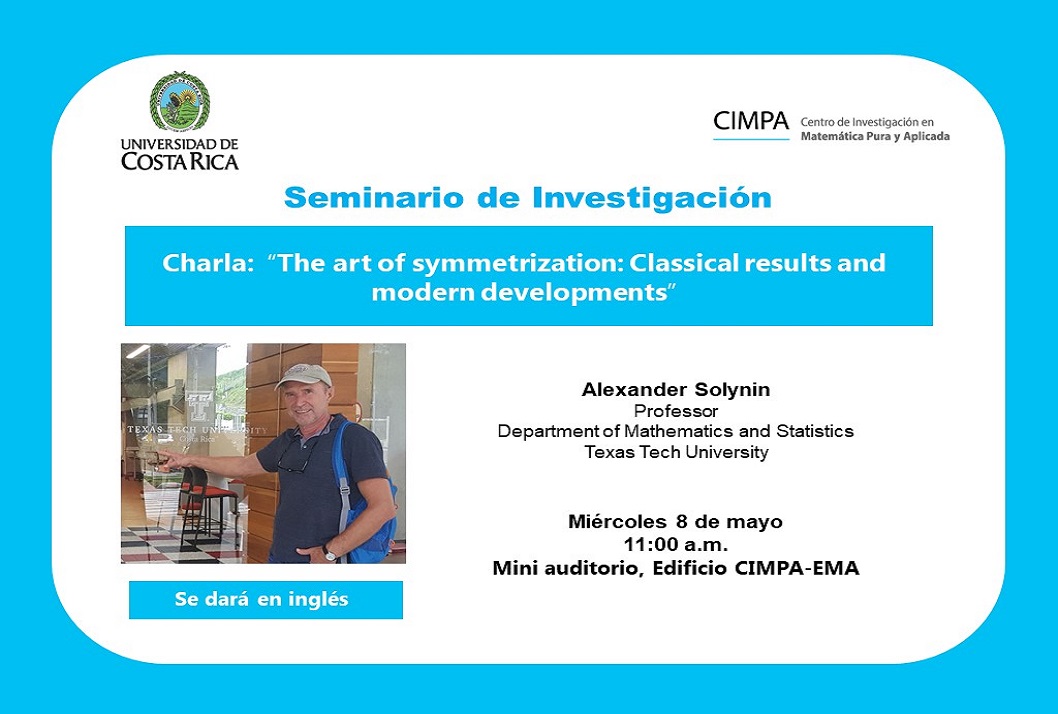 UNIVERSIDAD DE COSTA RICA

CIMPA Centro de Investigación en Matemática Pura y Aplicada

Seminario de Investigación

Charla: "The art of symmetrization: Classical results and modern developments"

TEXAS TECH UNIVERSITY
Costa Rica

Alexander Solynin
Professor
Department of Mathematics and Statistics
Texas Tech University

Miércoles 8 de mayo
11:00 a.m.
Mini auditorio, Edificio CIMPA-EMA

Se dará en inglés